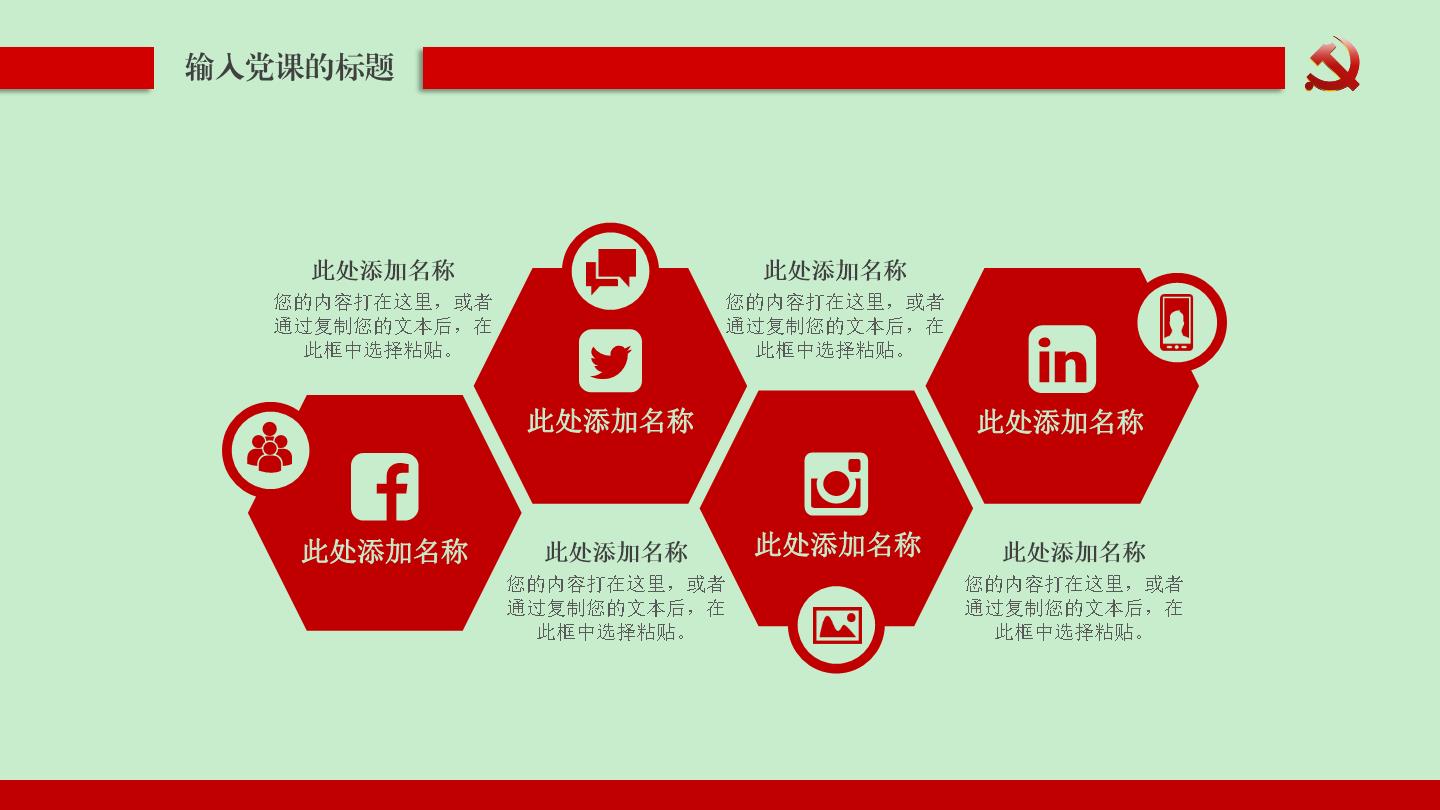 输入党课的标题

此处添加名称
您的内容打在这里，或者通过复制您的文本后，在此框中选择粘贴。

此处添加名称

此处添加名称
您的内容打在这里，或者通过复制您的文本后，在此框中选择粘贴。

in

此处添加名称

f

此处添加名称

此处添加名称
您的内容打在这里，或者通过复制您的文本后，在此框中选择粘贴。

此处添加名称

此处添加名称
您的内容打在这里，或者通过复制您的文本后，在此框中选择粘贴。